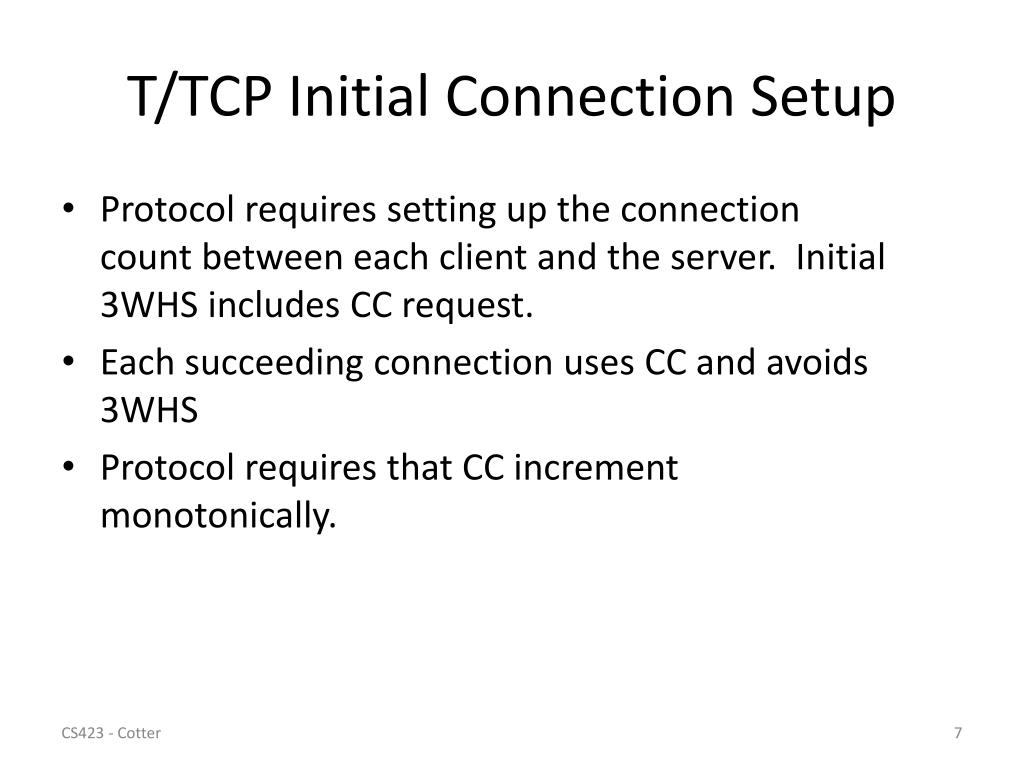 T/TCP Initial Connection Setup

• Protocol requires setting up the connection count between each client and the server. Initial 3WHS includes CC request.
• Each succeeding connection uses CC and avoids 3WHS
• Protocol requires that CC increment monotonically.

CS423 - Cotter

7